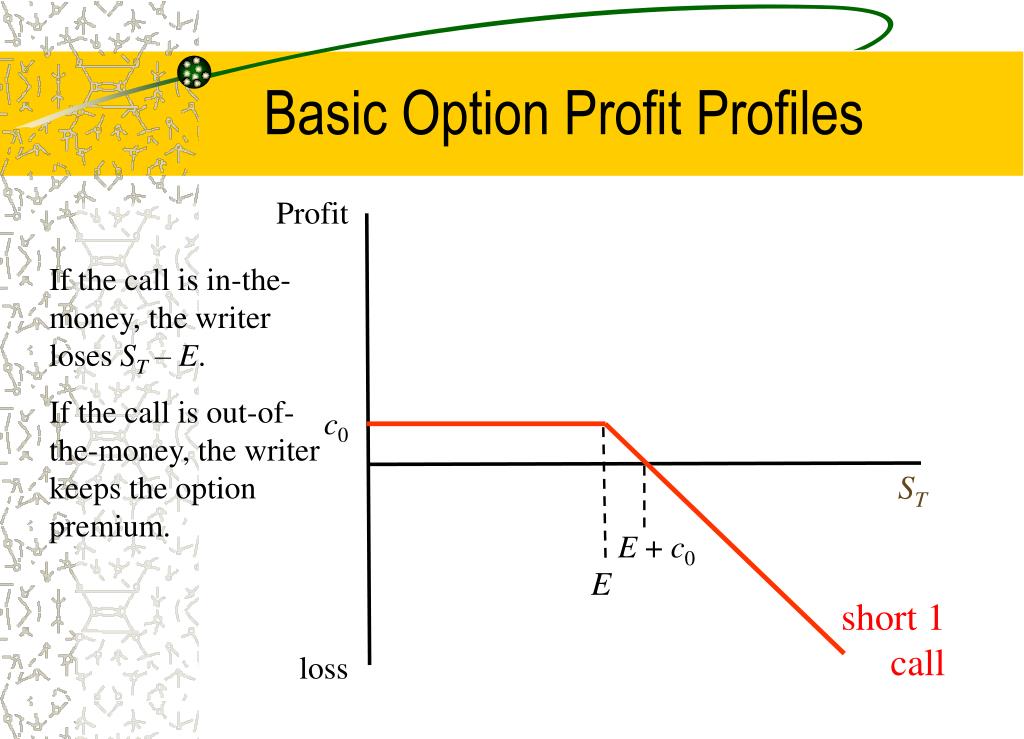 Basic Option Profit Profiles

If the call is in-the-money, the writer loses $S_T - E$.

If the call is out-of-the-money, the writer keeps the option premium.

Profit

$c_0$

$S_T$

$E + c_0$

$E$

short 1 call

loss